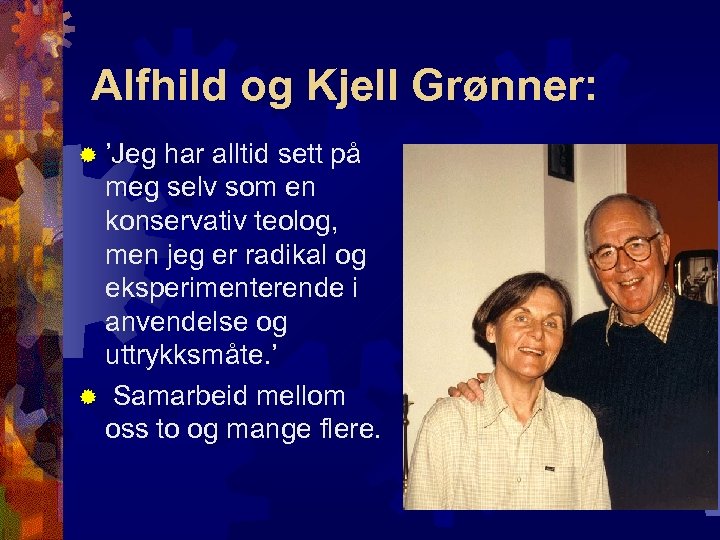 Alfhild og Kjell Grønner:

’Jeg har alltid sett på meg selv som en konservativ teolog, men jeg er radikal og eksperimenterende i anvendelse og uttrykksmåte.’

Samarbeid mellom oss to og mange flere.